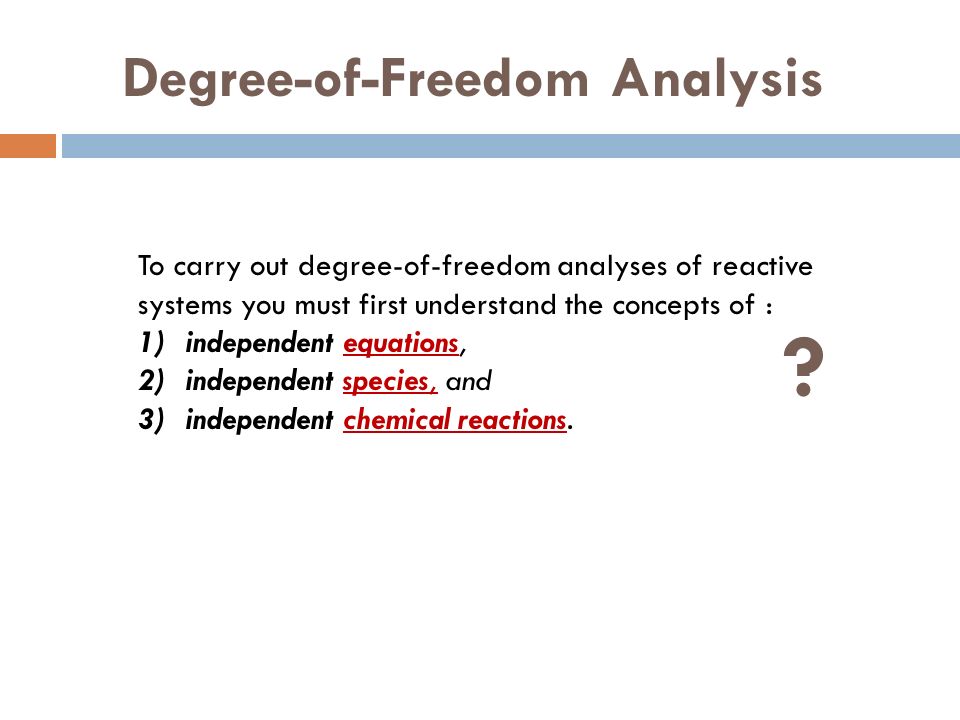 Degree-of-Freedom Analysis

To carry out degree-of-freedom analyses of reactive systems you must first understand the concepts of :
1) independent equations,
2) independent species, and
3) independent chemical reactions.

?